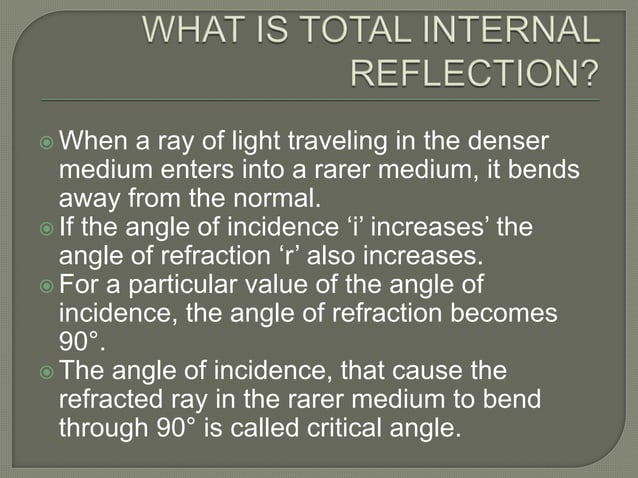 WHAT IS TOTAL INTERNAL REFLECTION?

When a ray of light traveling in the denser medium enters into a rarer medium, it bends away from the normal.

If the angle of incidence ‘i’ increases’ the angle of refraction ‘r’ also increases.

For a particular value of the angle of incidence, the angle of refraction becomes 90°.

The angle of incidence, that cause the refracted ray in the rarer medium to bend through 90° is called critical angle.